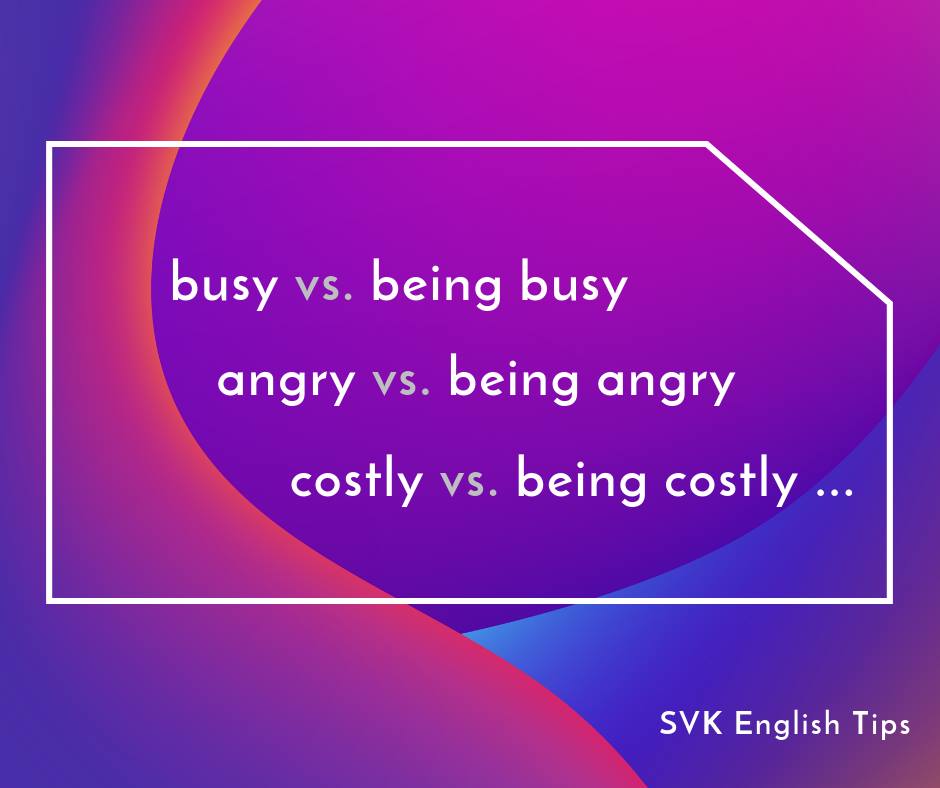 busy vs. being busy

angry vs. being angry

costly vs. being costly ...

SVK English Tips